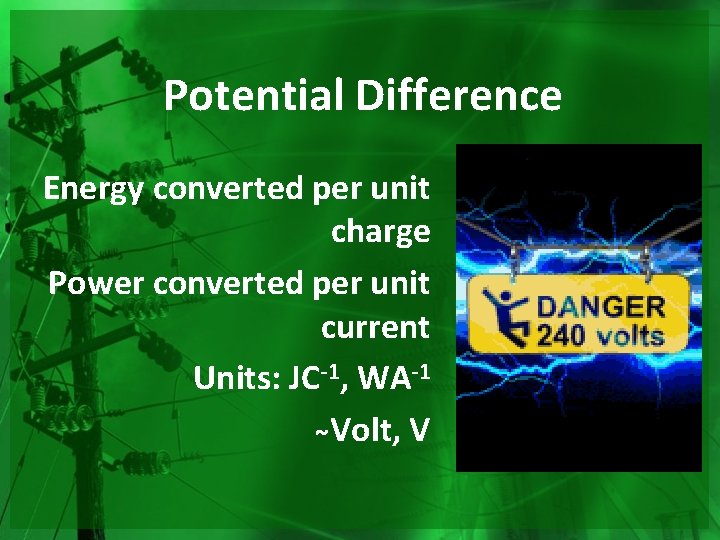 Potential Difference

Energy converted per unit charge

Power converted per unit current

Units: $JC^{-1}$, $WA^{-1}$

~Volt, V

DANGER
240 volts